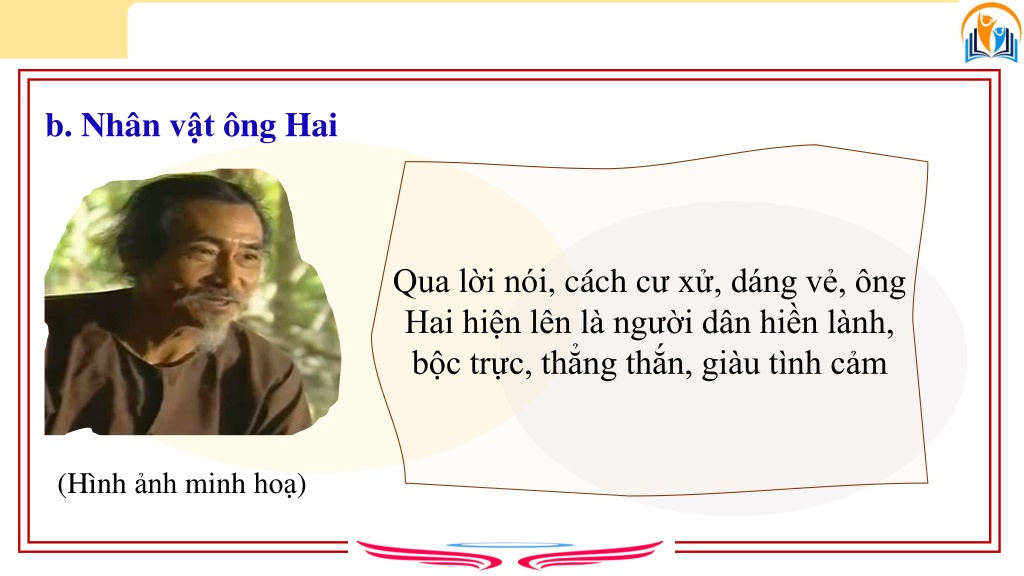 b. Nhân vật ông Hai

Qua lời nói, cách cư xử, dáng vẻ, ông Hai hiện lên là người dân hiền lành, bộc trực, thẳng thắn, giàu tình cảm

(Hình ảnh minh hoạ)